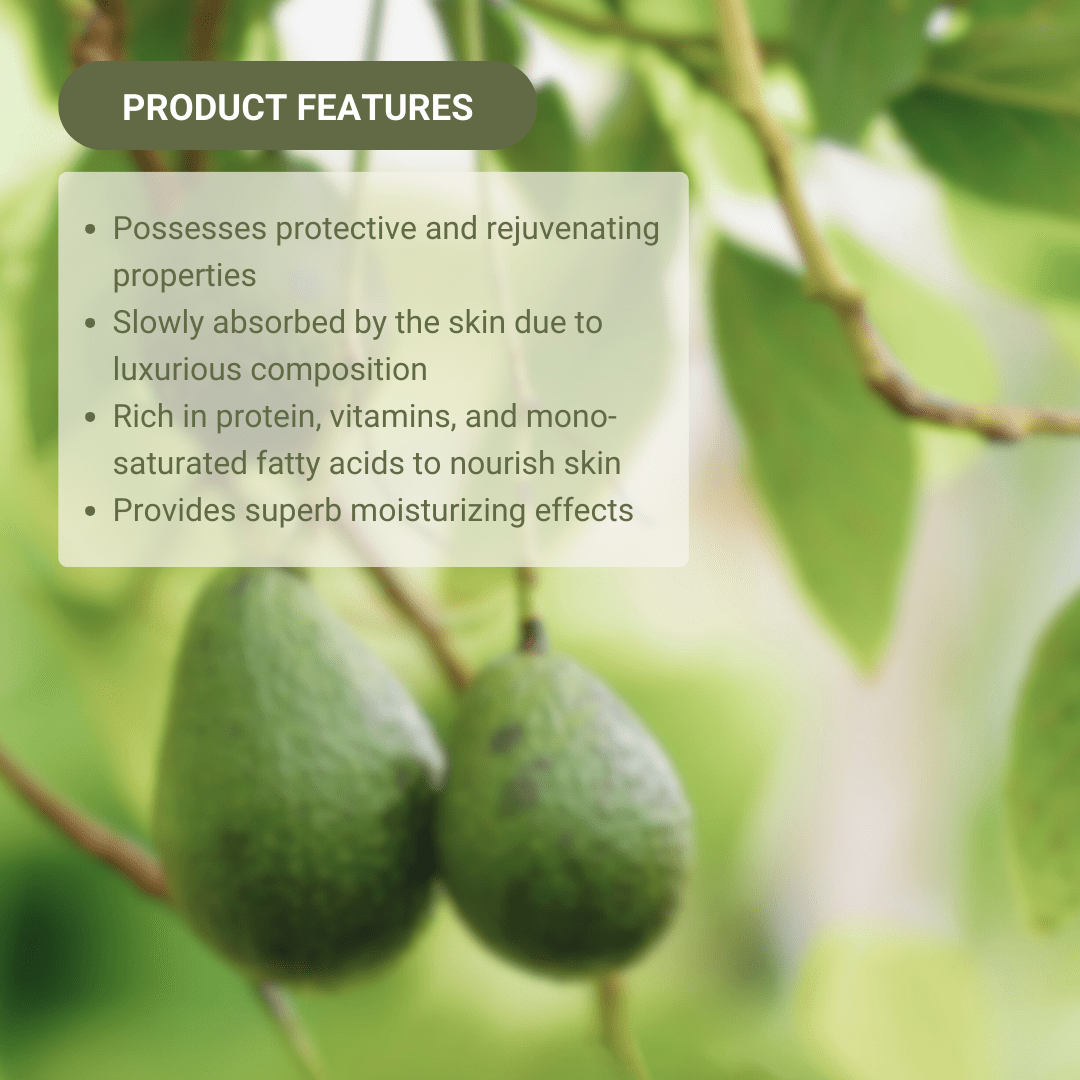 PRODUCT FEATURES

- Possesses protective and rejuvenating properties
- Slowly absorbed by the skin due to luxurious composition
- Rich in protein, vitamins, and mono-saturated fatty acids to nourish skin
- Provides superb moisturizing effects